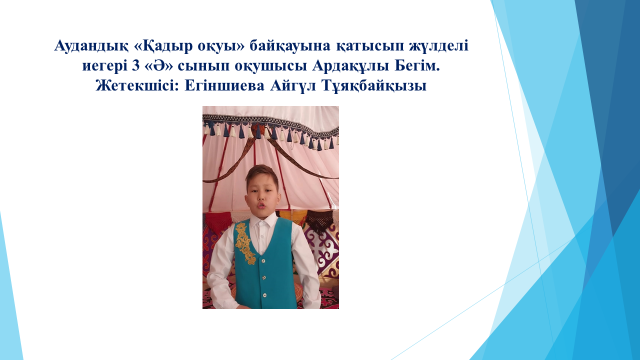 Аудандық «Қадыр оқуы» байқауына қатысып жүлделі иегері 3 «Ә» сынып оқушысы Ардақұлы Бегім. Жетекшісі: Егіншиева Айгүл Тұяқбайқызы